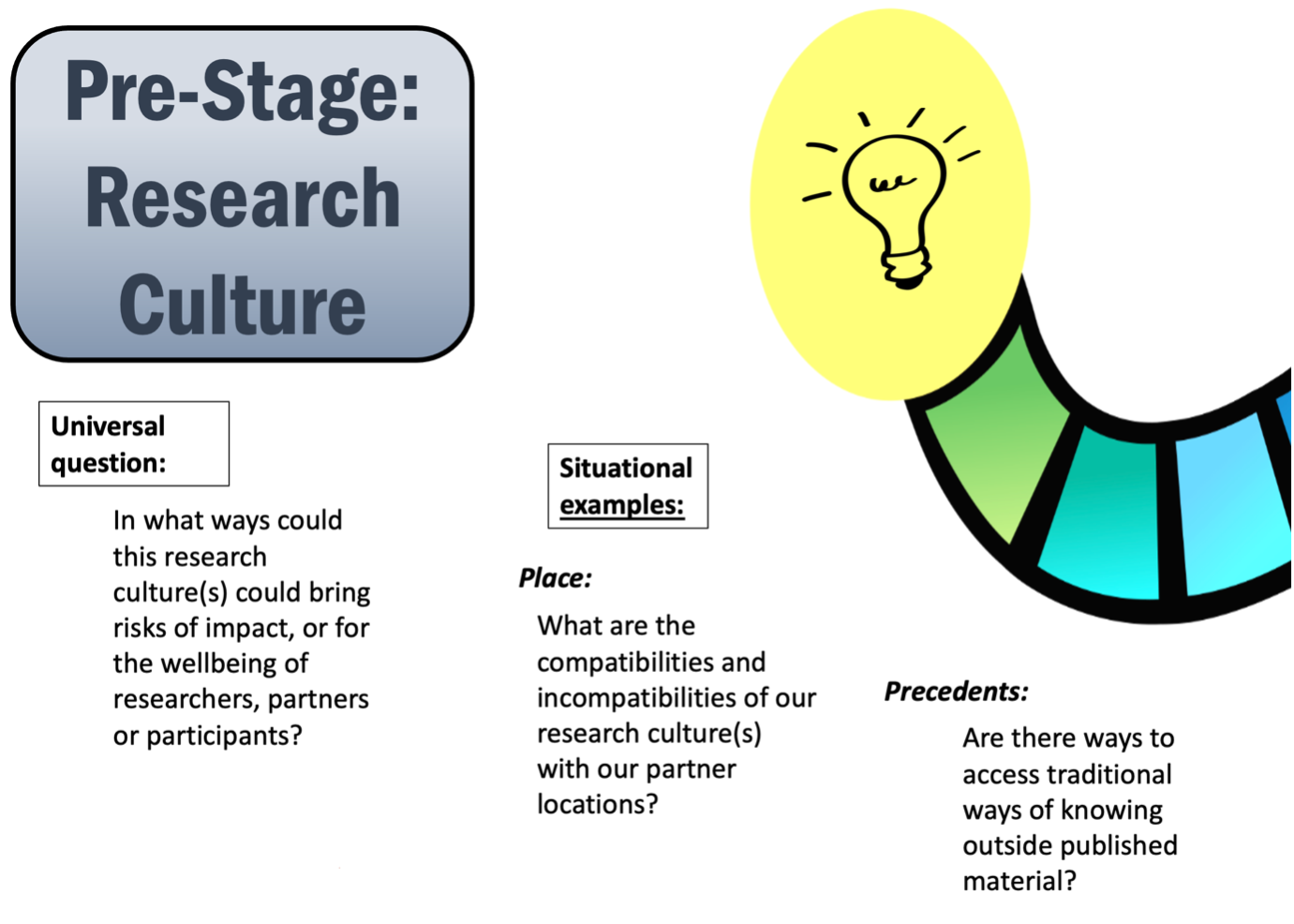 Pre-Stage: Research Culture

Universal question:

In what ways could this research culture(s) could bring risks of impact, or for the wellbeing of researchers, partners or participants?

Situational examples:

Place:

What are the compatibilities and incompatibilities of our research culture(s) with our partner locations?

Precedents:

Are there ways to access traditional ways of knowing outside published material?